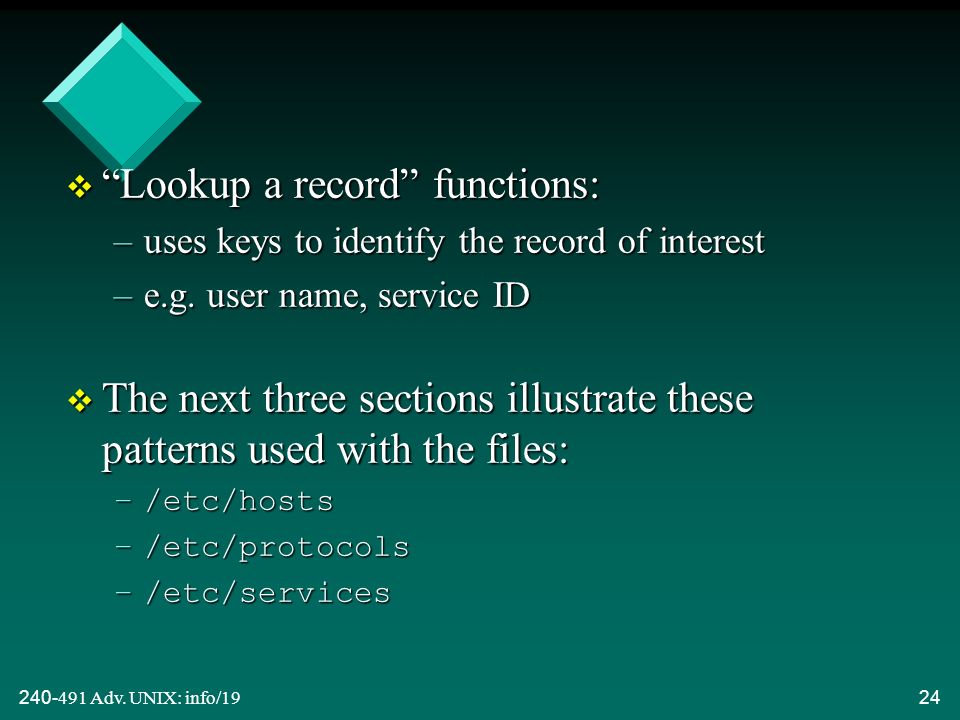 ❖ “Lookup a record” functions:

– uses keys to identify the record of interest

– e.g. user name, service ID

❖ The next three sections illustrate these patterns used with the files:

– /etc/hosts

– /etc/protocols

– /etc/services

240-491 Adv. UNIX: info/19

24